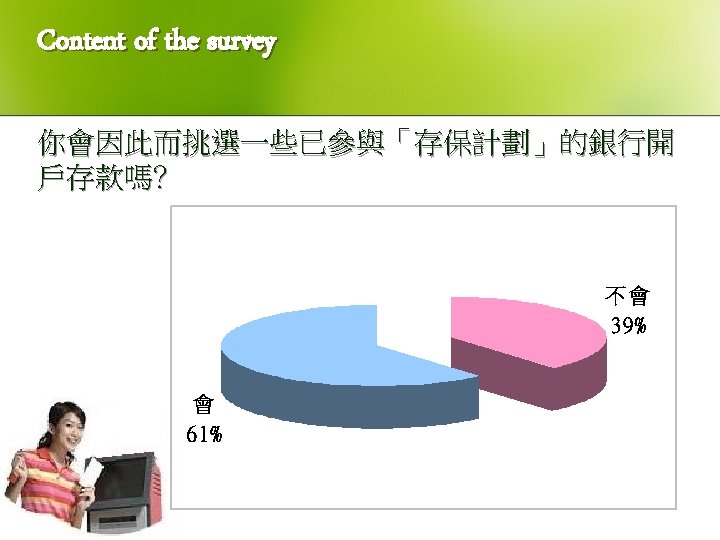 Content of the survey

你會因此而挑選一些已參與「存保計劃」的銀行開戶存款嗎?

不會
39%

會
61%